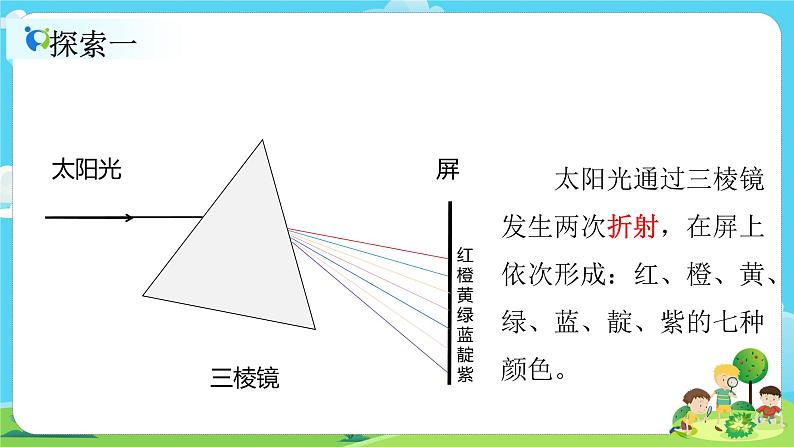 探索一

太阳光

屏

红
橙
黄
绿
蓝
靛
紫

三棱镜

太阳光通过三棱镜发生两次折射，在屏上依次形成：红、橙、黄、绿、蓝、靛、紫的七种颜色。